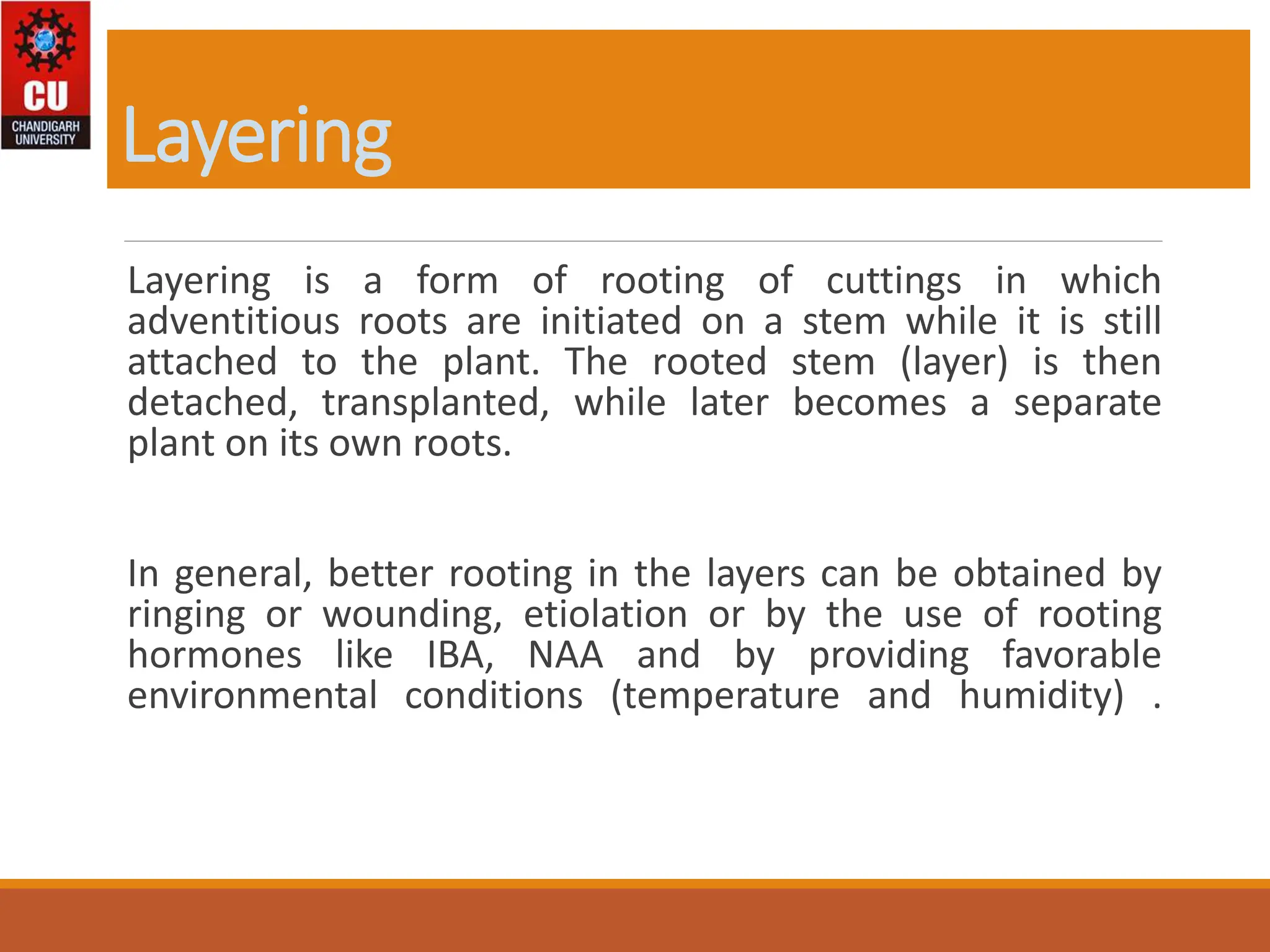 CU
CHANDIGARH UNIVERSITY

Layering

Layering is a form of rooting of cuttings in which adventitious roots are initiated on a stem while it is still attached to the plant. The rooted stem (layer) is then detached, transplanted, while later becomes a separate plant on its own roots.

In general, better rooting in the layers can be obtained by ringing or wounding, etiolation or by the use of rooting hormones like IBA, NAA and by providing favorable environmental conditions (temperature and humidity) .